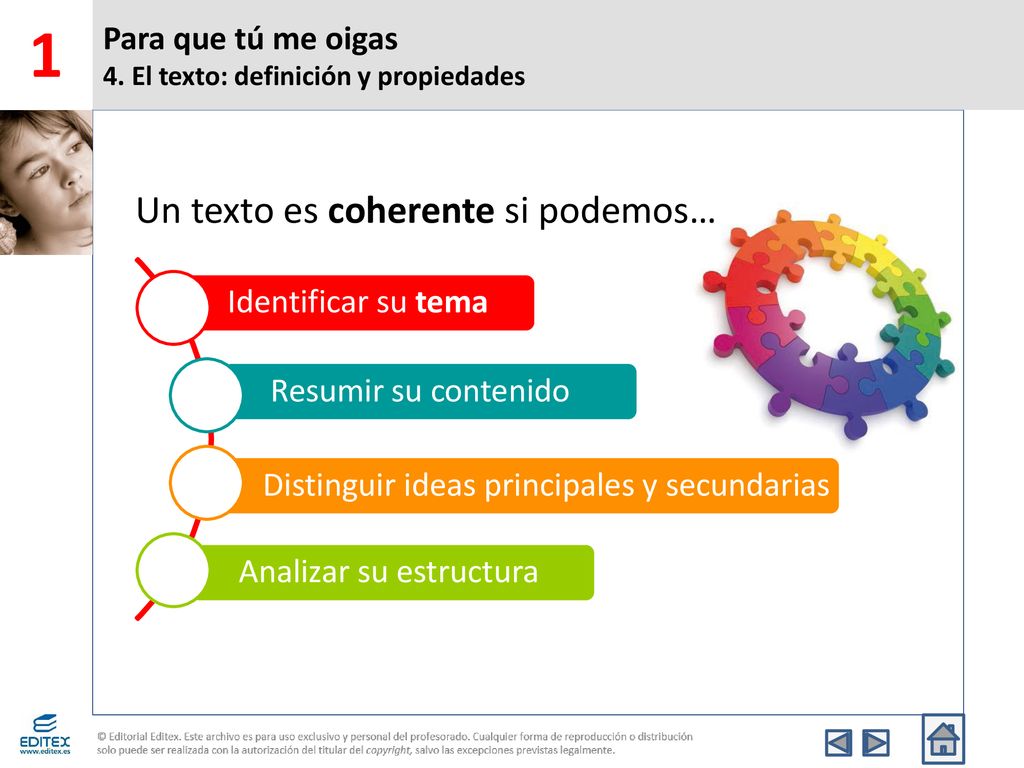 1

Para que tú me oigas
4. El texto: definición y propiedades

Un texto es coherente si podemos…

Identificar su tema

Resumir su contenido

Distinguir ideas principales y secundarias

Analizar su estructura

EDITEX
www.editex.es

© Editorial Editex. Este archivo es para uso exclusivo y personal del profesorado. Cualquier forma de reproducción o distribución solo puede ser realizada con la autorización del titular del copyright, salvo las excepciones previstas legalmente.